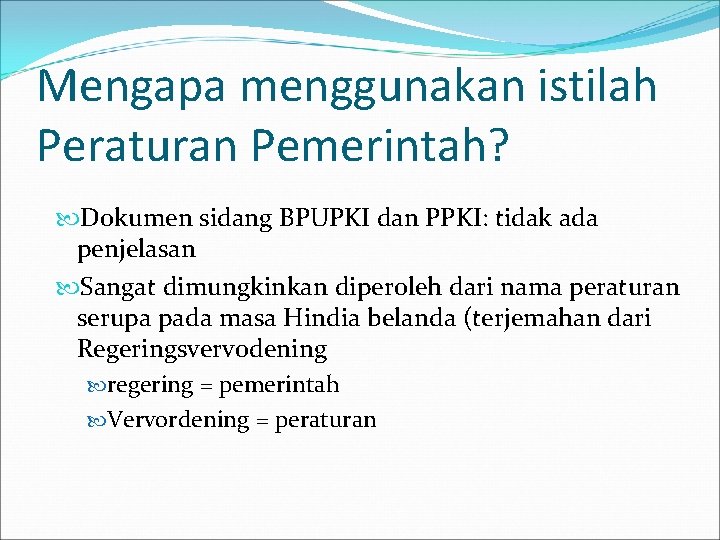 Mengapa menggunakan istilah Peraturan Pemerintah?

Dokumen sidang BPUPKI dan PPKI: tidak ada penjelasan

Sangat dimungkinkan diperoleh dari nama peraturan serupa pada masa Hindia belanda (terjemahan dari Regeringsvervodening

regering = pemerintah

Vervordening = peraturan